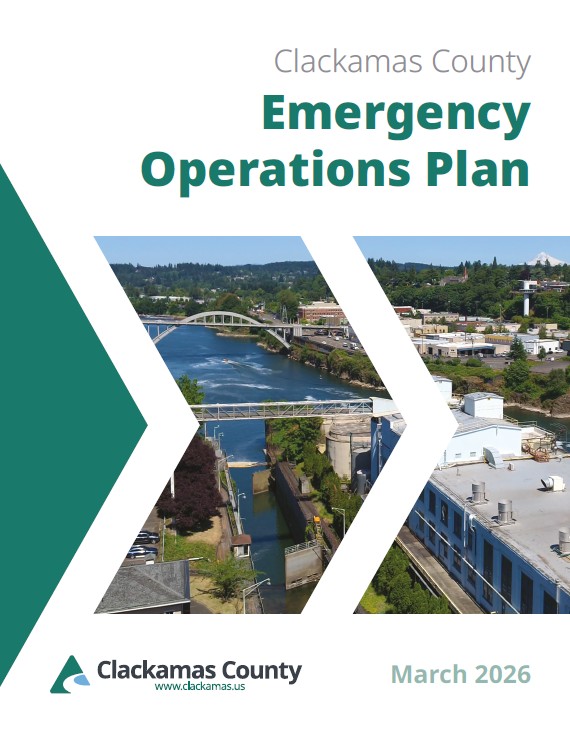 Clackamas County
Emergency Operations Plan

Clackamas County
www.clackamas.us

March 2026